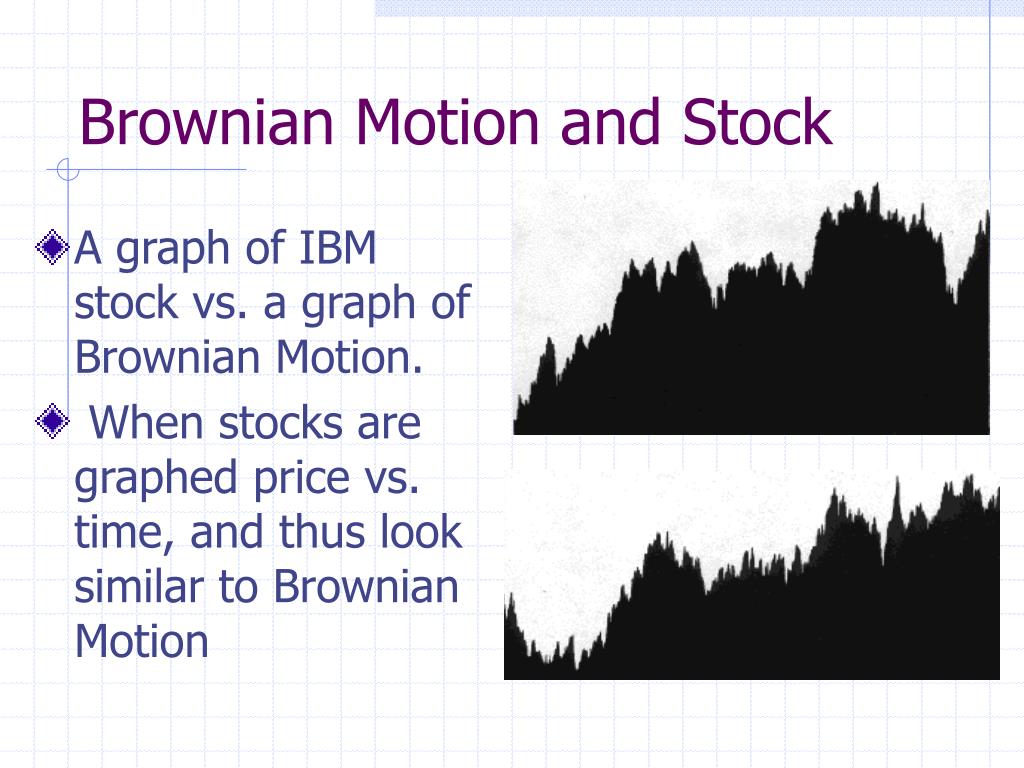 Brownian Motion and Stock

A graph of IBM stock vs. a graph of Brownian Motion.

When stocks are graphed price vs. time, and thus look similar to Brownian Motion